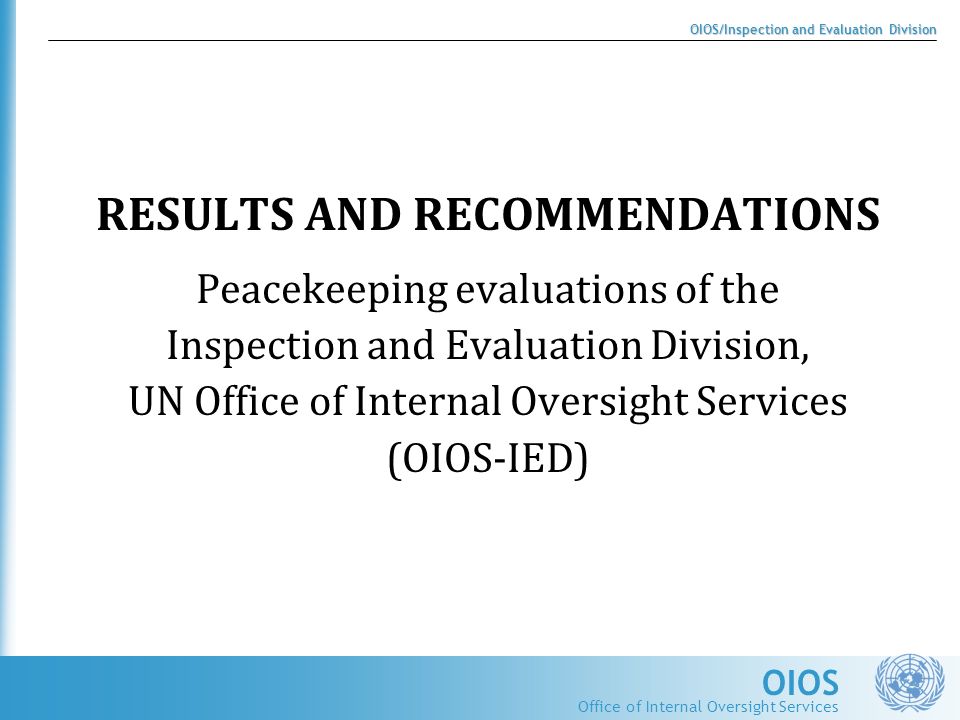 OIOS/Inspection and Evaluation Division

RESULTS AND RECOMMENDATIONS

Peacekeeping evaluations of the Inspection and Evaluation Division, UN Office of Internal Oversight Services (OIOS-IED)

OIOS
Office of Internal Oversight Services